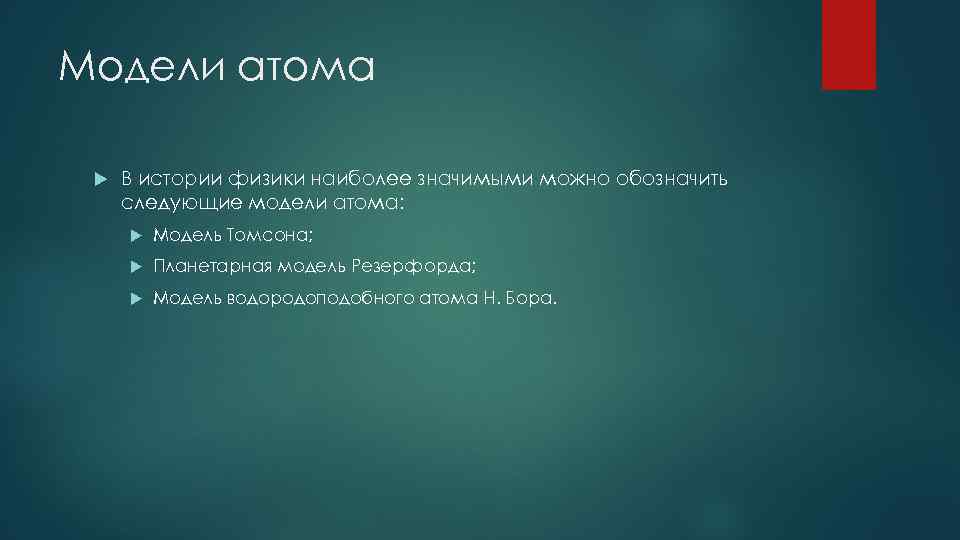 Модели атома

В истории физики наиболее значимыми можно обозначить следующие модели атома:

Модель Томсона;

Планетарная модель Резерфорда;

Модель водородоподобного атома Н. Бора.